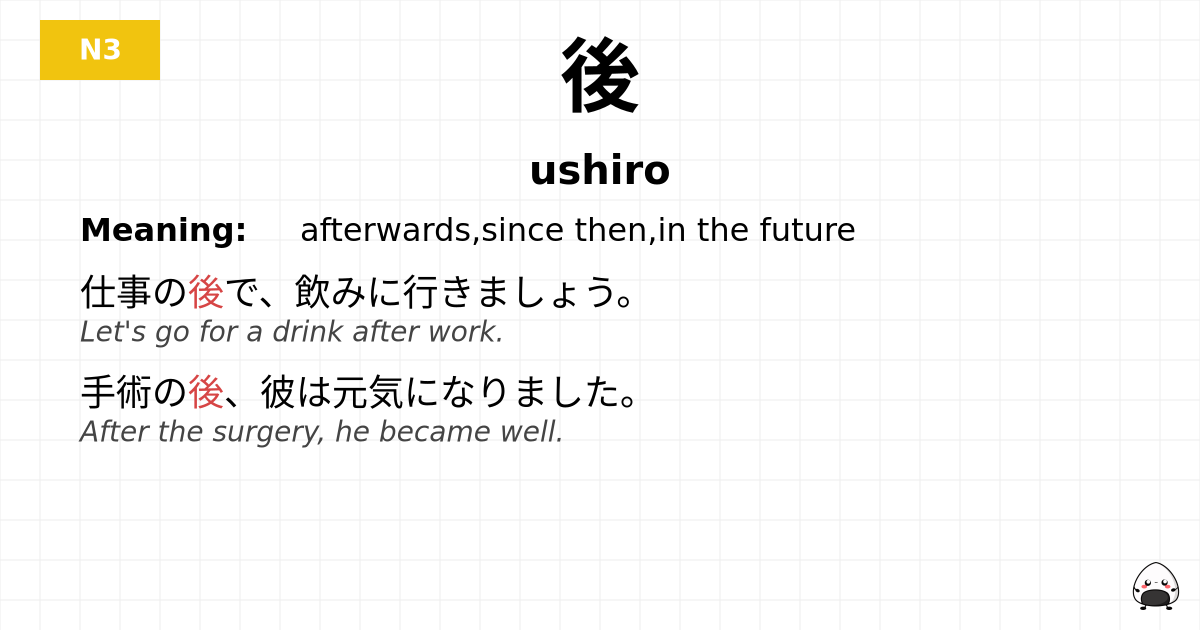 N3

後

ushiro

Meaning: afterwards,since then,in the future

仕事の後で、飲みに行きましょう。
Let's go for a drink after work.

手術の後、彼は元気になりました。
After the surgery, he became well.